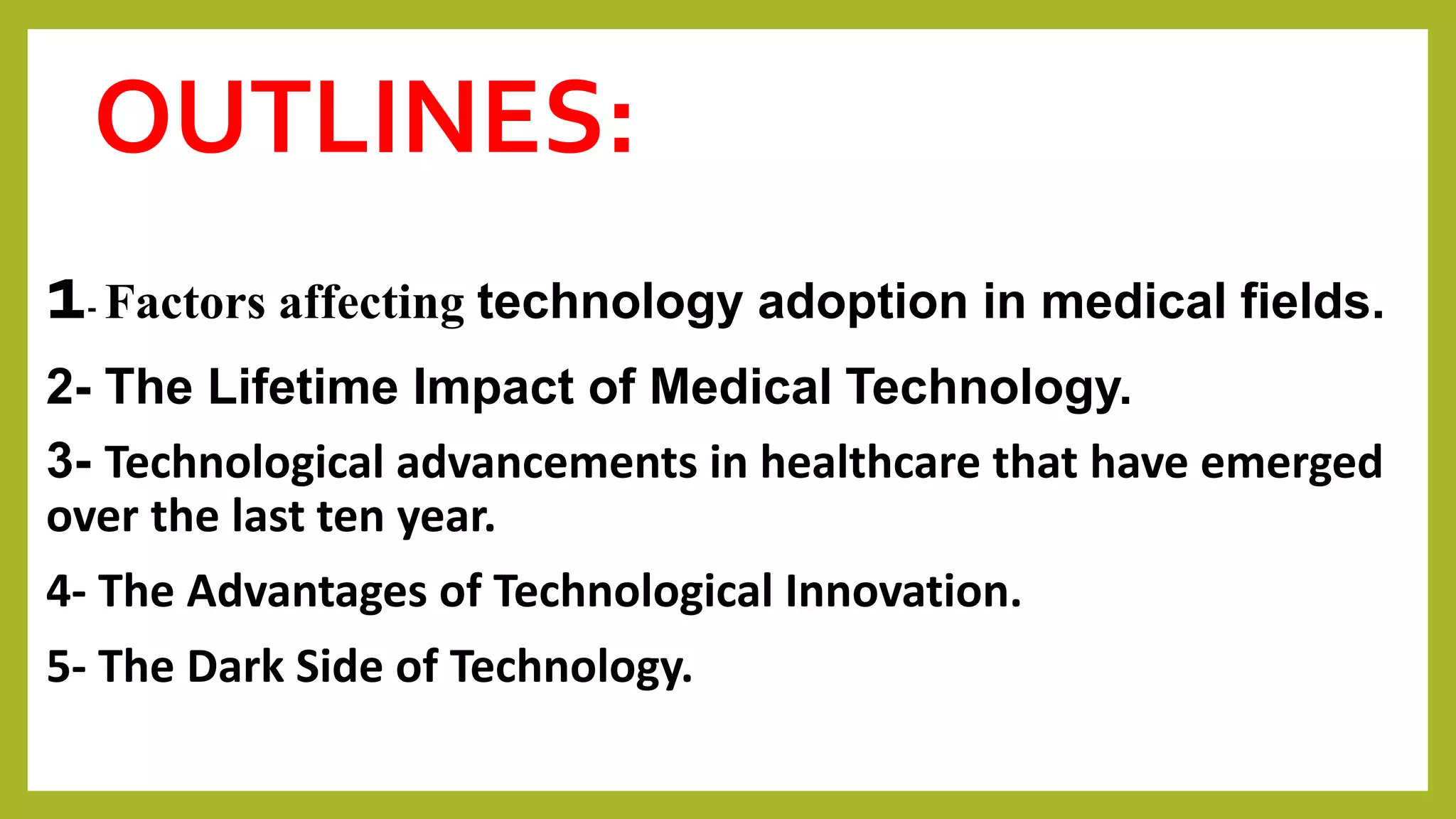 OUTLINES:

1- Factors affecting technology adoption in medical fields.

2- The Lifetime Impact of Medical Technology.

3- Technological advancements in healthcare that have emerged over the last ten year.

4- The Advantages of Technological Innovation.

5- The Dark Side of Technology.